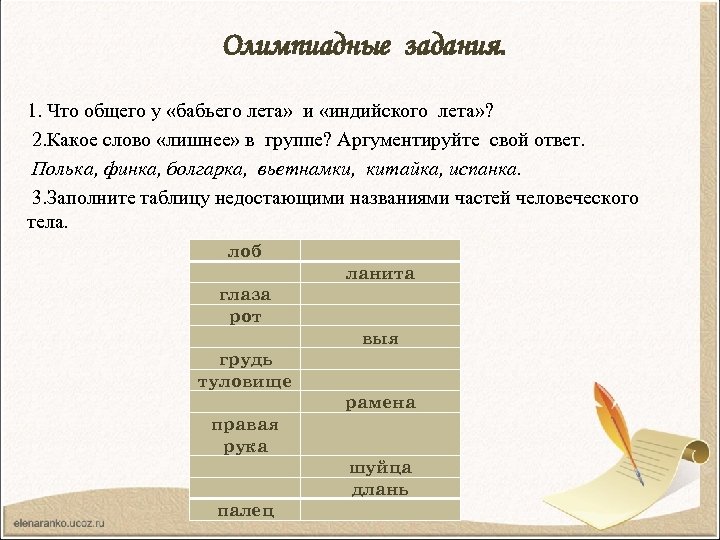 Олимпиадные задания.

1. Что общего у «бабьего лета» и «индийского лета»?

2.Какое слово «лишнее» в группе? Аргументируйте свой ответ.

Полька, финка, болгарка, вьетнамки, китайка, испанка.

3.Заполните таблицу недостающими названиями частей человеческого тела.

| лоб | |
|---|---|
| | ланита |
| глаза | |
| рот | |
| | выя |
| грудь | |
| туловище | |
| | рамена |
| правая рука | |
| | шуйца |
| | длань |
| палец | |

elenaranko.ucoz.ru